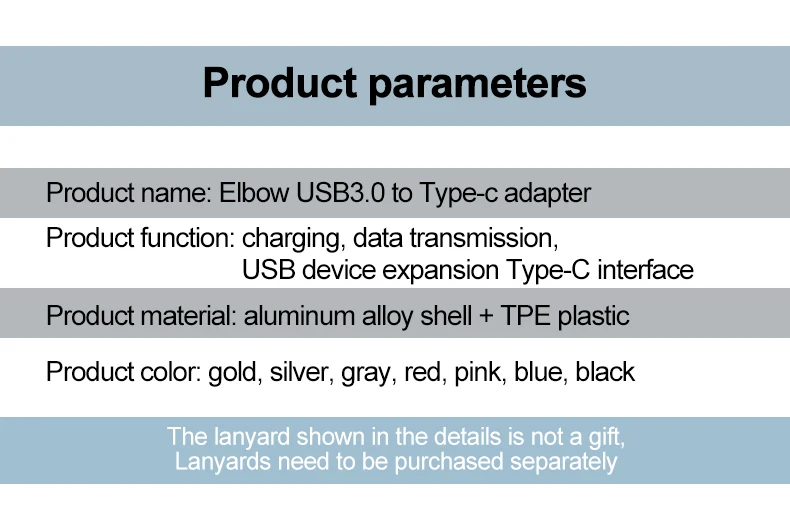 Product parameters

Product name: Elbow USB3.0 to Type-c adapter

Product function: charging, data transmission, USB device expansion Type-C interface

Product material: aluminum alloy shell + TPE plastic

Product color: gold, silver, gray, red, pink, blue, black

The lanyard shown in the details is not a gift, Lanyards need to be purchased separately